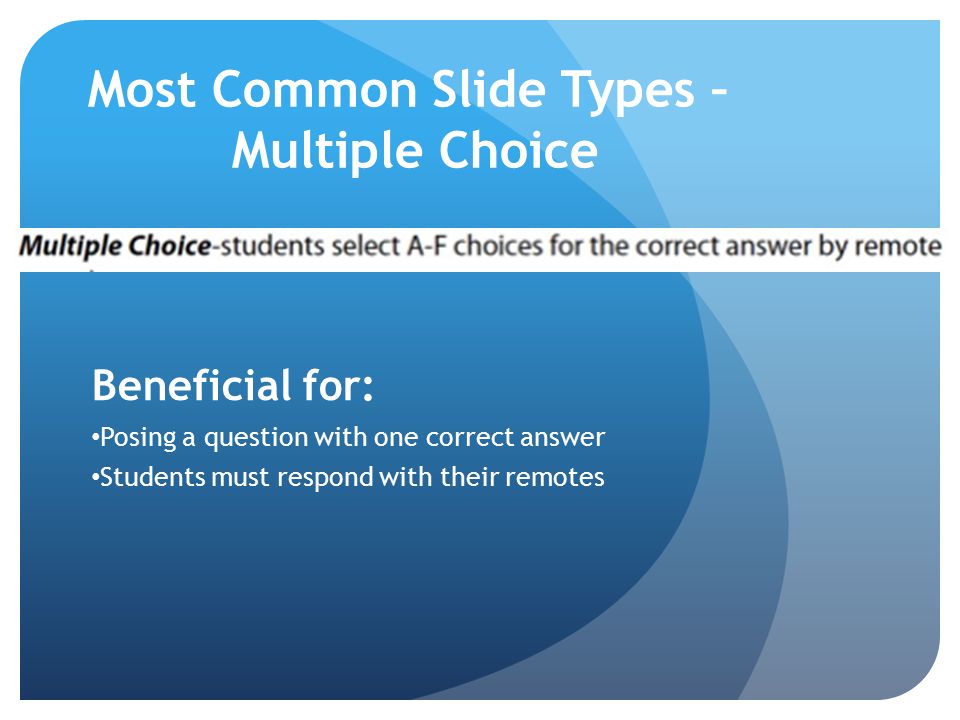 Most Common Slide Types – Multiple Choice

Multiple Choice-students select A-F choices for the correct answer by remote

Beneficial for:

•Posing a question with one correct answer

•Students must respond with their remotes